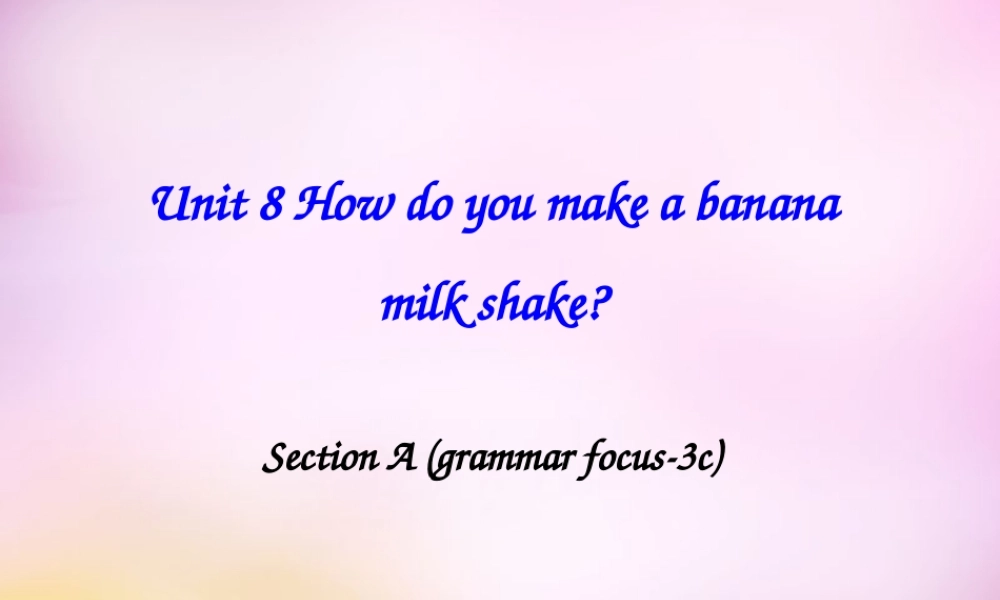 Unit 8 How do you make a banana milk shake?

Section A (grammar focus-3c)